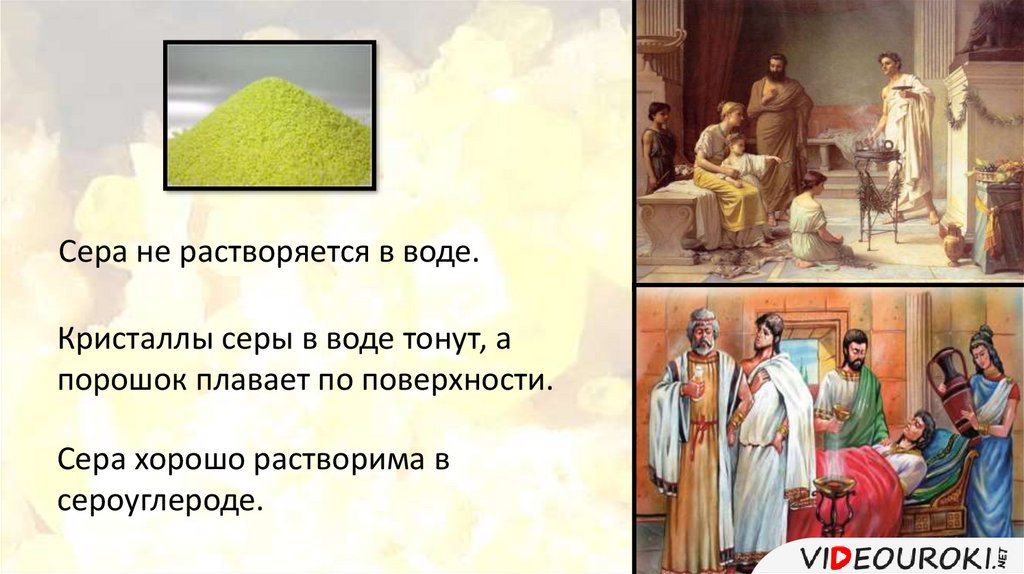 Сера не растворяется в воде.

Кристаллы серы в воде тонут, а порошок плавает по поверхности.

Сера хорошо растворима в сероуглероде.

VIDEOUROKI.NET